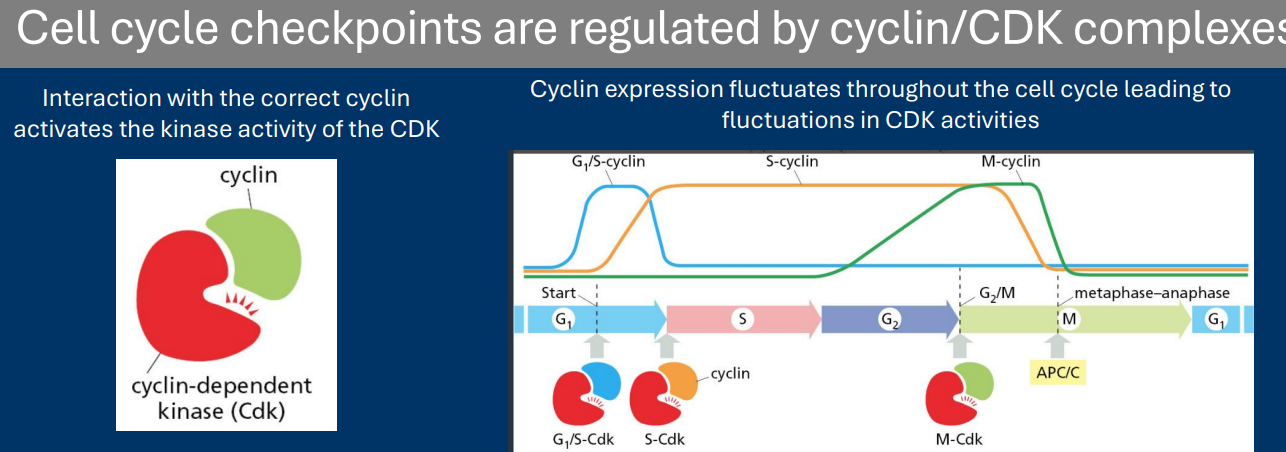 Cell cycle checkpoints are regulated by cyclin/CDK complexes

Interaction with the correct cyclin activates the kinase activity of the CDK

cyclin

cyclin-dependent kinase (Cdk)

Cyclin expression fluctuates throughout the cell cycle leading to fluctuations in CDK activities

$G_1$/S-cyclin

S-cyclin

M-cyclin

Start

$G_2$/M

metaphase–anaphase

$G_1$

S

$G_2$

M

$G_1$

cyclin

APC/C

$G_1$/S-Cdk

S-Cdk

M-Cdk